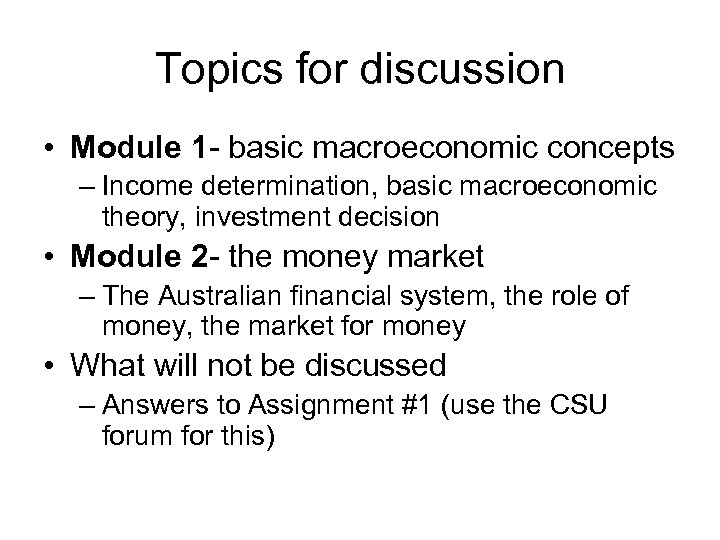 Topics for discussion

• Module 1- basic macroeconomic concepts
– Income determination, basic macroeconomic theory, investment decision
• Module 2- the money market
– The Australian financial system, the role of money, the market for money
• What will not be discussed
– Answers to Assignment #1 (use the CSU forum for this)